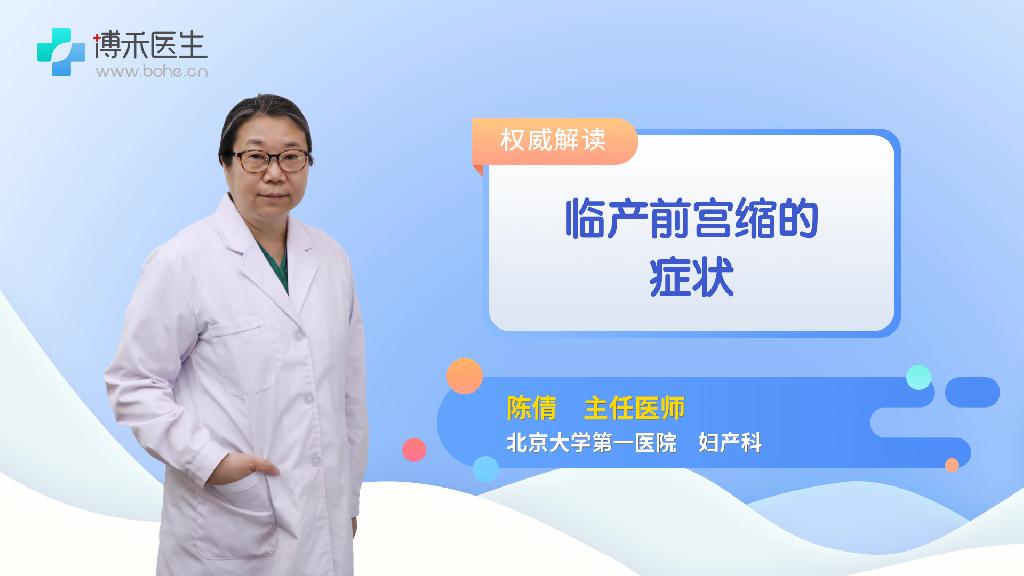 博禾医生
www.bohe.cn

权威解读

临产前宫缩的症状

陈倩 主任医师
北京大学第一医院 妇产科